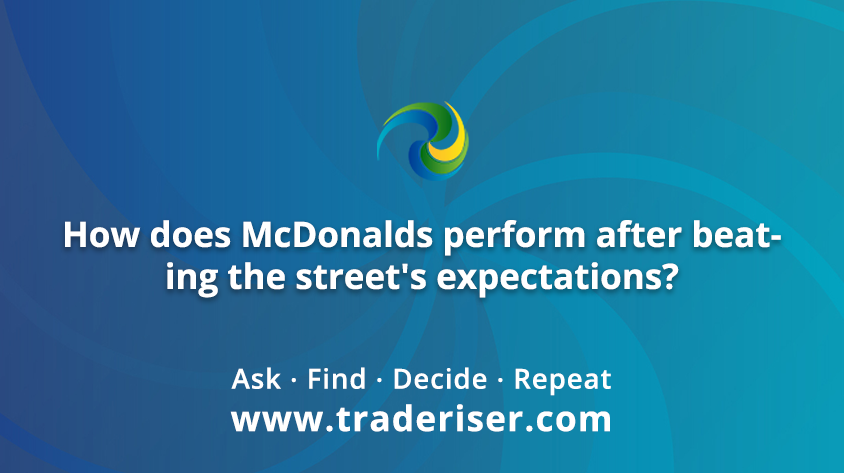 How does McDonalds perform after beating the street's expectations?

Ask · Find · Decide · Repeat
www.traderiser.com